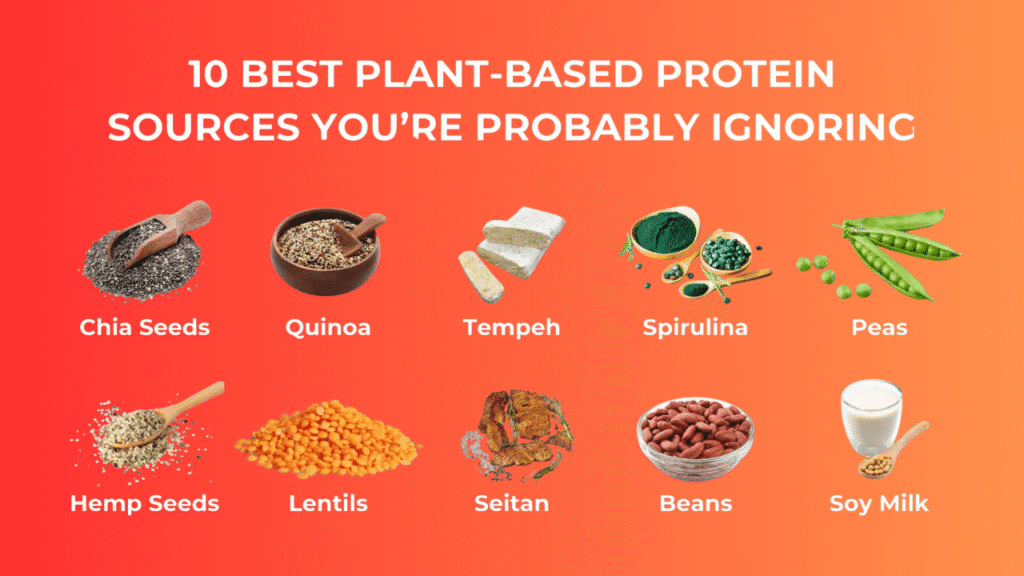 10 BEST PLANT-BASED PROTEIN SOURCES YOU'RE PROBABLY IGNORING

Chia Seeds

Quinoa

Tempeh

Spirulina

Peas

Hemp Seeds

Lentils

Seitan

Beans

Soy Milk